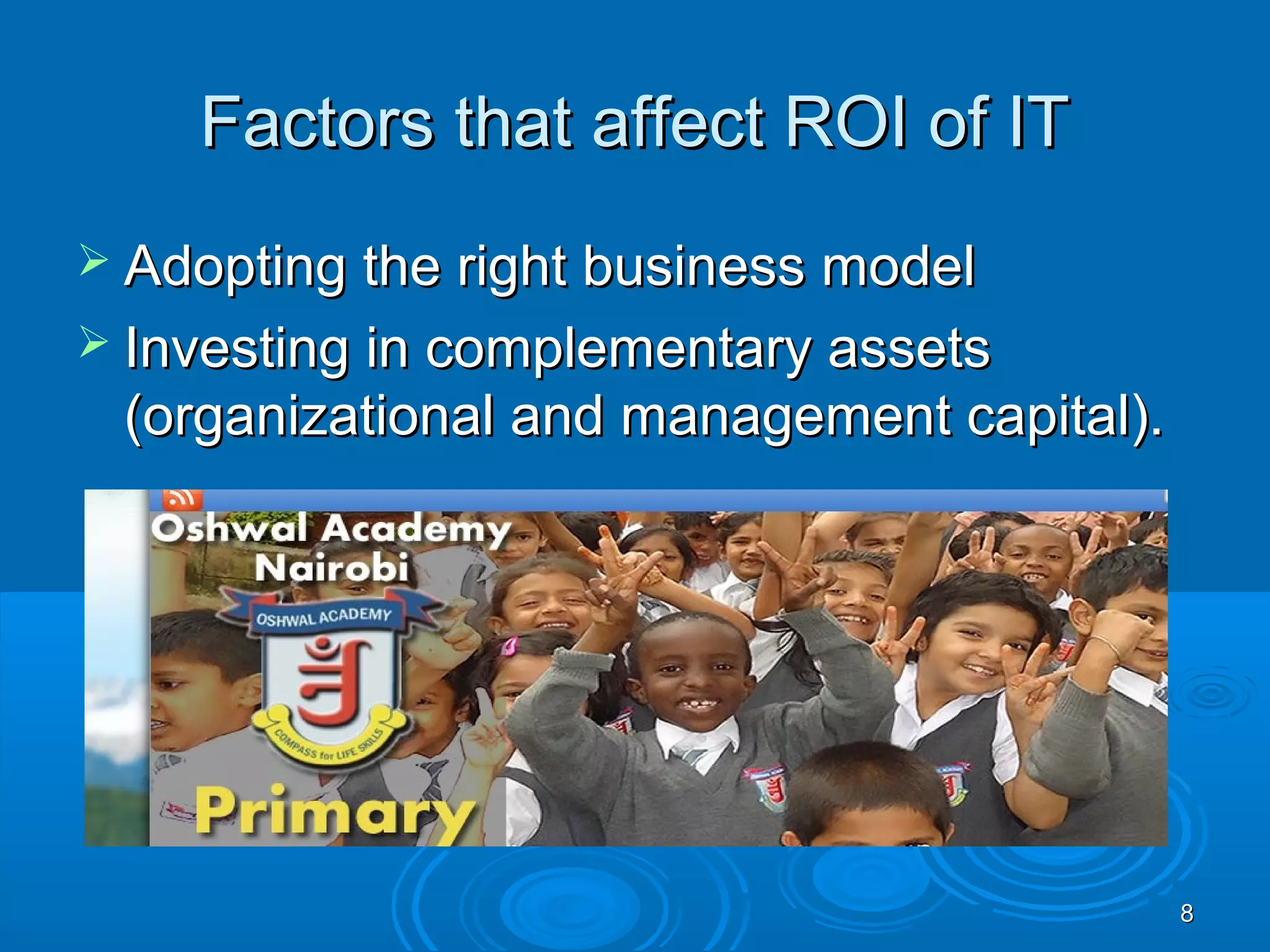 Factors that affect ROI of IT

➢ Adopting the right business model

➢ Investing in complementary assets (organizational and management capital).

Oshwal Academy Nairobi

OSHWAL ACADEMY

COMPASS for LIFE SKILLS

Primary

8